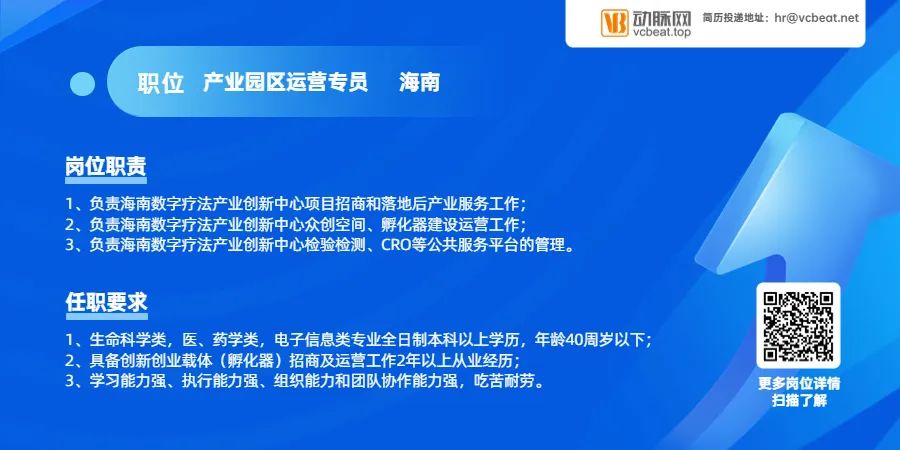 VB 动脉网 vcbeat.top

简历投递地址：hr@vcbeat.net

职位 产业园区运营专员 海南

岗位职责

1、负责海南数字疗法产业创新中心项目招商和落地后产业服务工作；
2、负责海南数字疗法产业创新中心众创空间、孵化器建设运营工作；
3、负责海南数字疗法产业创新中心检验检测、CRO等公共服务平台的管理。

任职要求

1、生命科学类，医、药学类，电子信息类专业全日制本科以上学历，年龄40周岁以下；
2、具备创新创业载体（孵化器）招商及运营工作2年以上从业经历；
3、学习能力强、执行能力强、组织能力和团队协作能力强，吃苦耐劳。

更多岗位详情
扫描了解